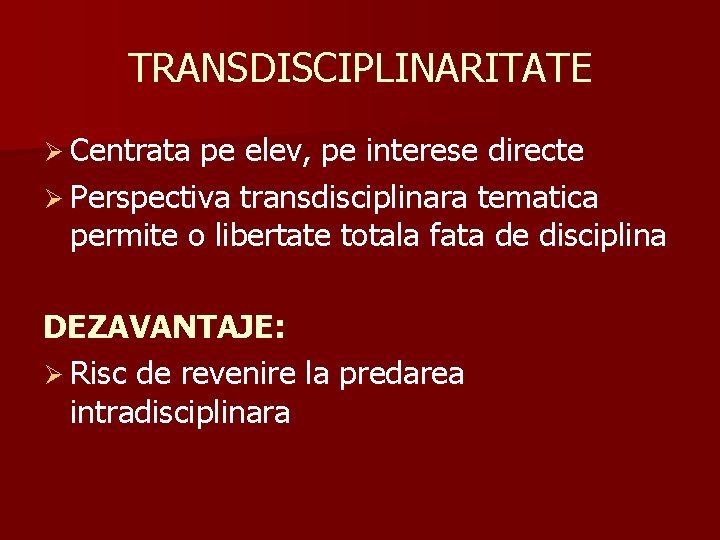 TRANSDISCIPLINARITATE

➢ Centrata pe elev, pe interese directe

➢ Perspectiva transdisciplinara tematica permite o libertate totala fata de disciplina

DEZAVANTAJE:

➢ Risc de revenire la predarea intradisciplinara